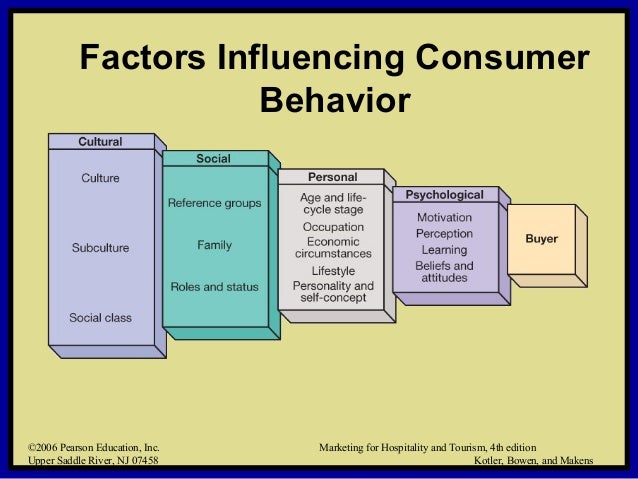 Factors Influencing Consumer Behavior

Cultural
Culture
Subculture
Social class

Social
Reference groups
Family
Roles and status

Personal
Age and life-cycle stage
Occupation
Economic circumstances
Lifestyle
Personality and self-concept

Psychological
Motivation
Perception
Learning
Beliefs and attitudes

Buyer

©2006 Pearson Education, Inc.
Upper Saddle River, NJ 07458

Marketing for Hospitality and Tourism, 4th edition
Kotler, Bowen, and Makens